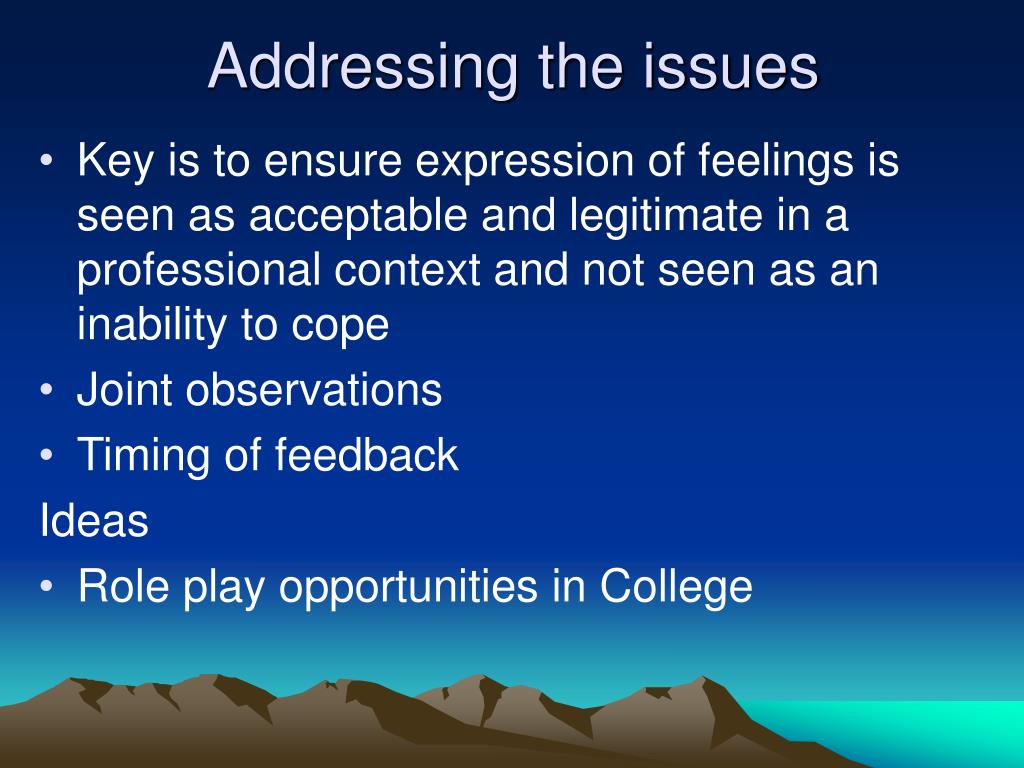 Addressing the issues

• Key is to ensure expression of feelings is seen as acceptable and legitimate in a professional context and not seen as an inability to cope
• Joint observations
• Timing of feedback

Ideas

• Role play opportunities in College